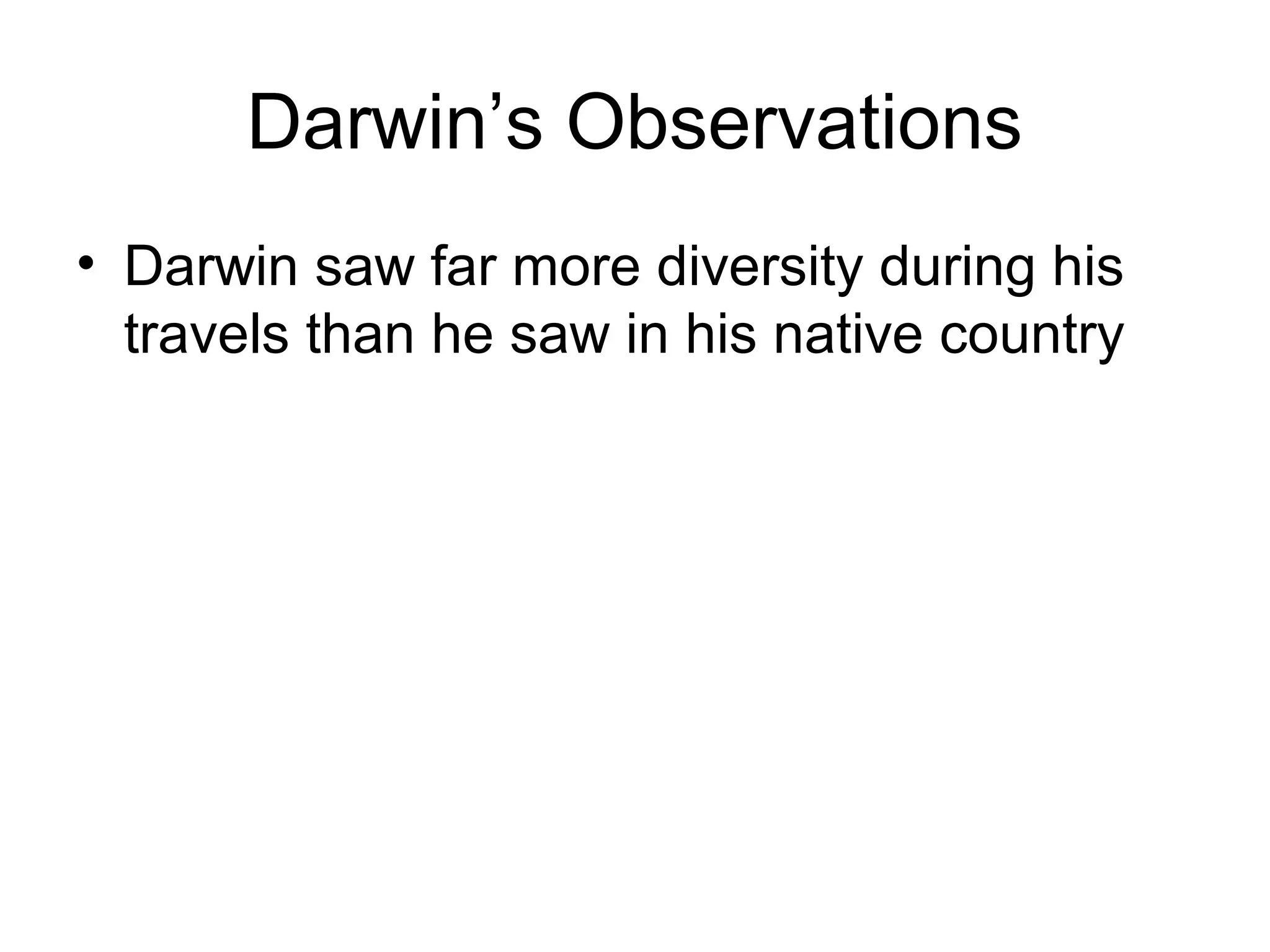 Darwin’s Observations

• Darwin saw far more diversity during his travels than he saw in his native country